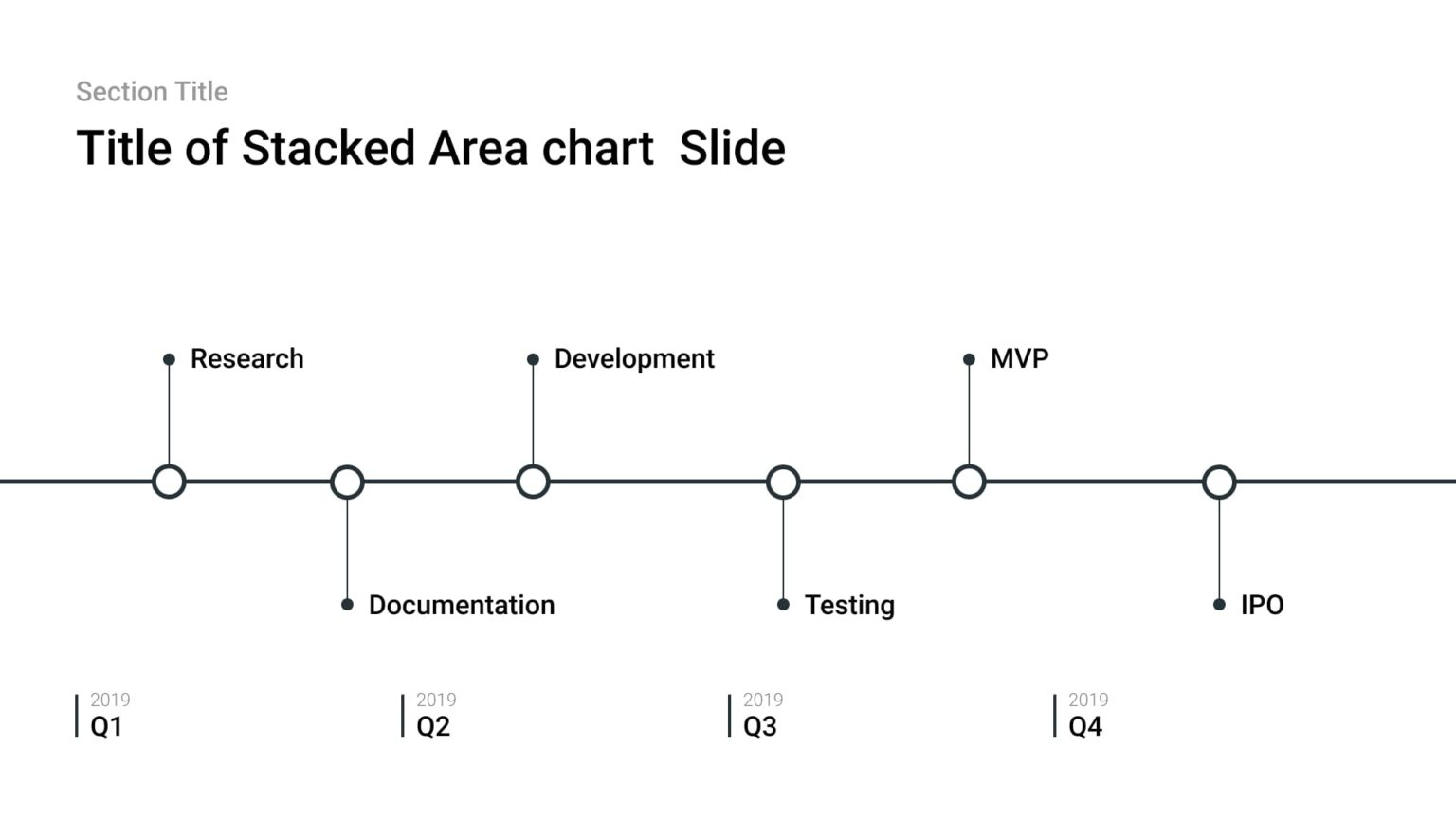 Section Title

Title of Stacked Area chart  Slide

Research

Development

MVP

Documentation

Testing

IPO

2019
Q1

2019
Q2

2019
Q3

2019
Q4